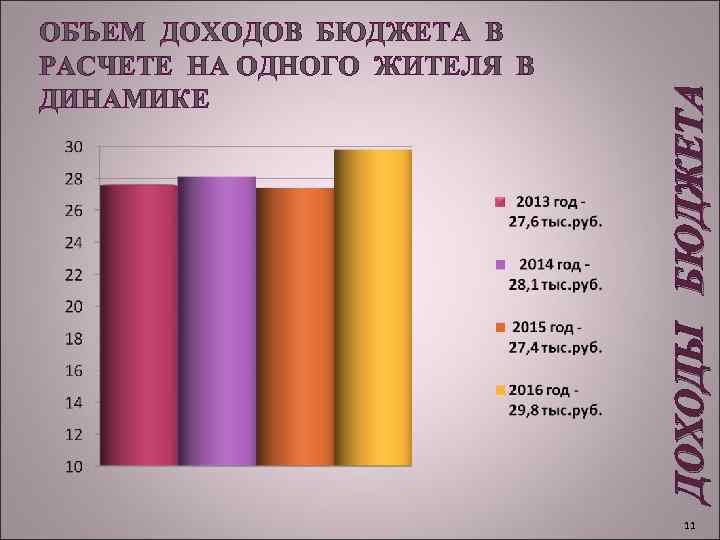 ОБЪЕМ ДОХОДОВ БЮДЖЕТА В РАСЧЕТЕ НА ОДНОГО ЖИТЕЛЯ В ДИНАМИКЕ

30
28
26
24
22
20
18
16
14
12
10

2013 год - 27,6 тыс.руб.

2014 год - 28,1 тыс.руб.

2015 год - 27,4 тыс.руб.

2016 год - 29,8 тыс.руб.

ДОХОДЫ БЮДЖЕТА

11